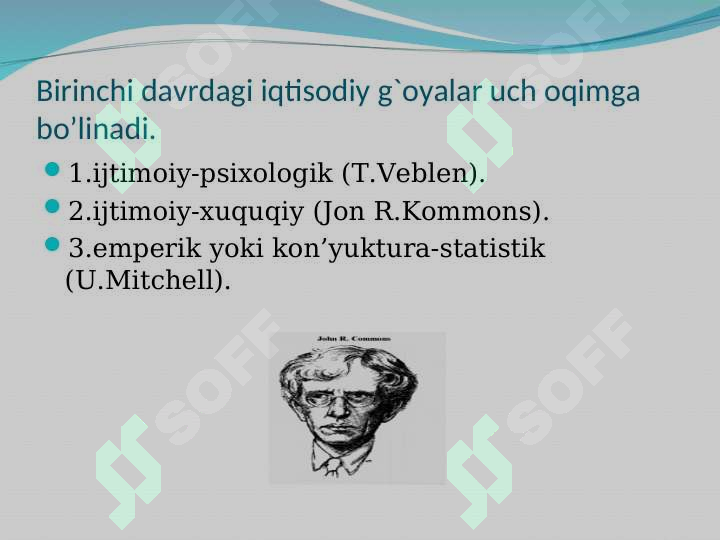 Birinchi davrdagi iqtisodiy g`oyalar uch oqimga bo’linadi.

1.ijtimoiy-psixologik (T.Veblen).

2.ijtimoiy-xuquqiy (Jon R.Kommons).

3.emperik yoki kon’yuktura-statistik (U.Mitchell).

John R. Commons

SOFF SOFF SOFF SOFF